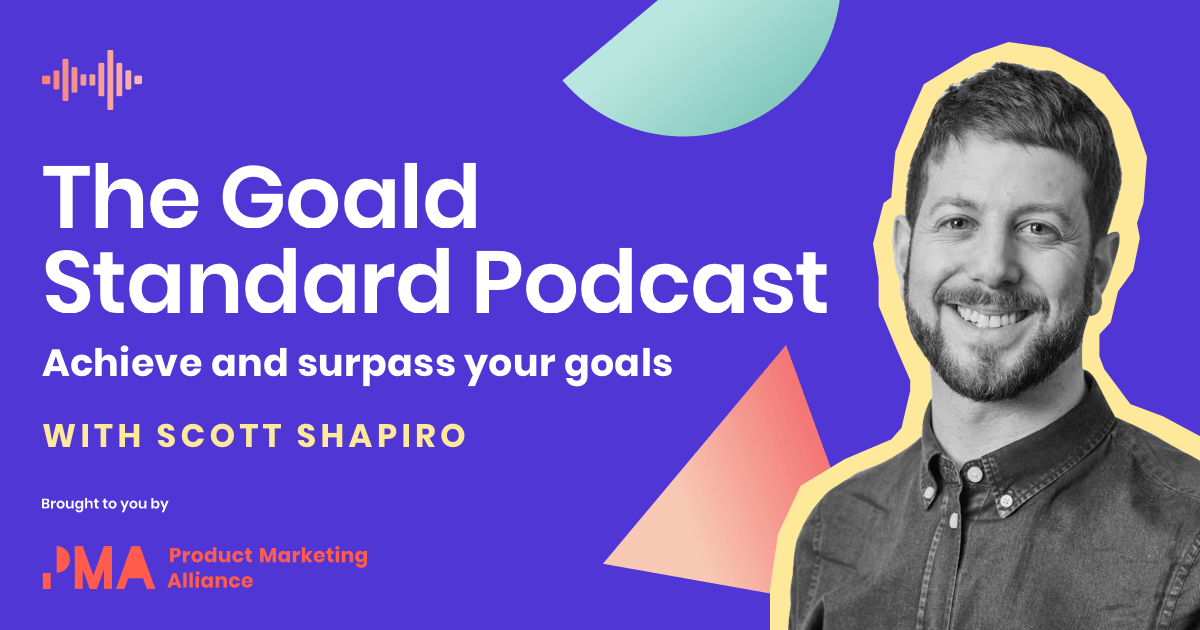 The Goald Standard Podcast

Achieve and surpass your goals

WITH SCOTT SHAPIRO

Brought to you by

PMA Product Marketing Alliance